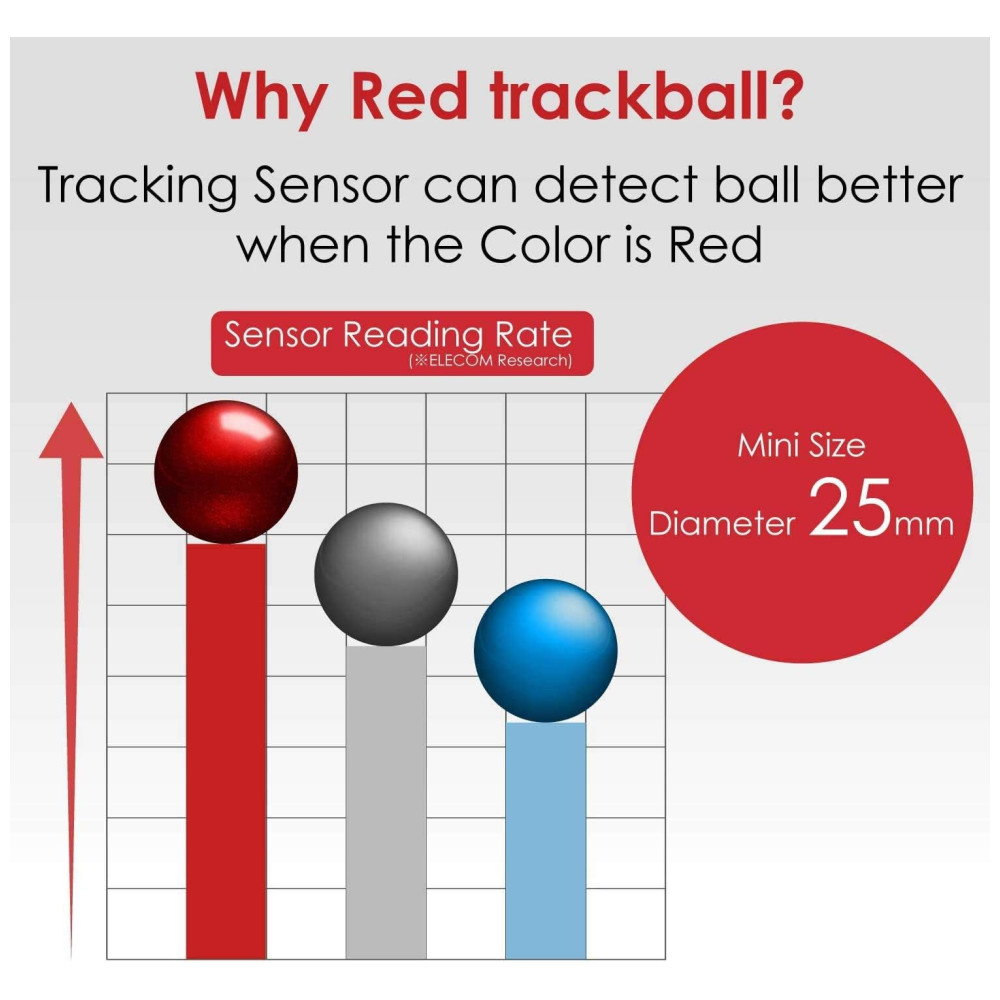 Why Red trackball?

Tracking Sensor can detect ball better when the Color is Red

Sensor Reading Rate
(※ELECOM Research)

Mini Size
Diameter 25mm